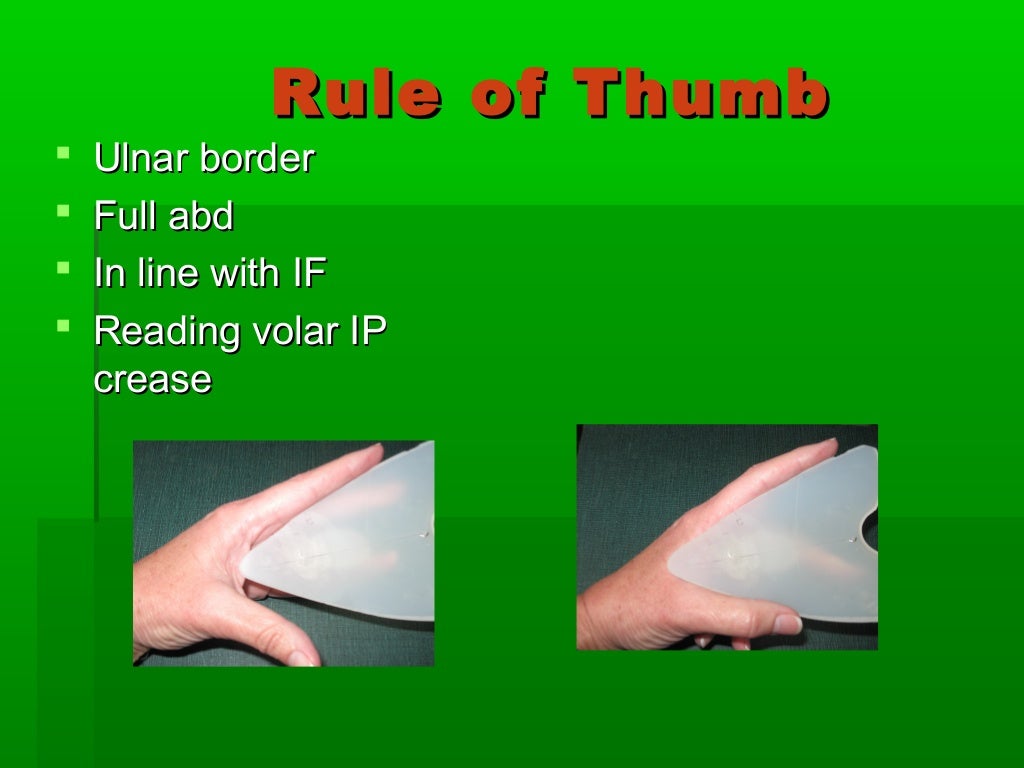 Rule of Thumb

- Ulnar border
- Full abd
- In line with IF
- Reading volar IP crease